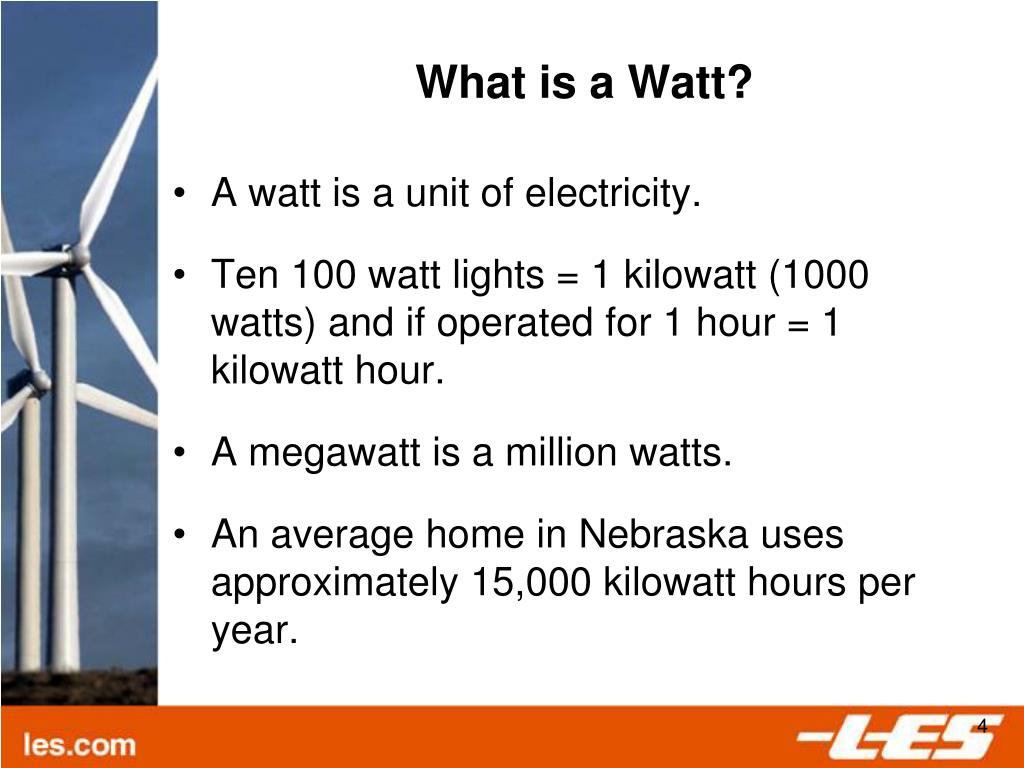 What is a Watt?

• A watt is a unit of electricity.

• Ten 100 watt lights = 1 kilowatt (1000 watts) and if operated for 1 hour = 1 kilowatt hour.

• A megawatt is a million watts.

• An average home in Nebraska uses approximately 15,000 kilowatt hours per year.

les.com

LES

4